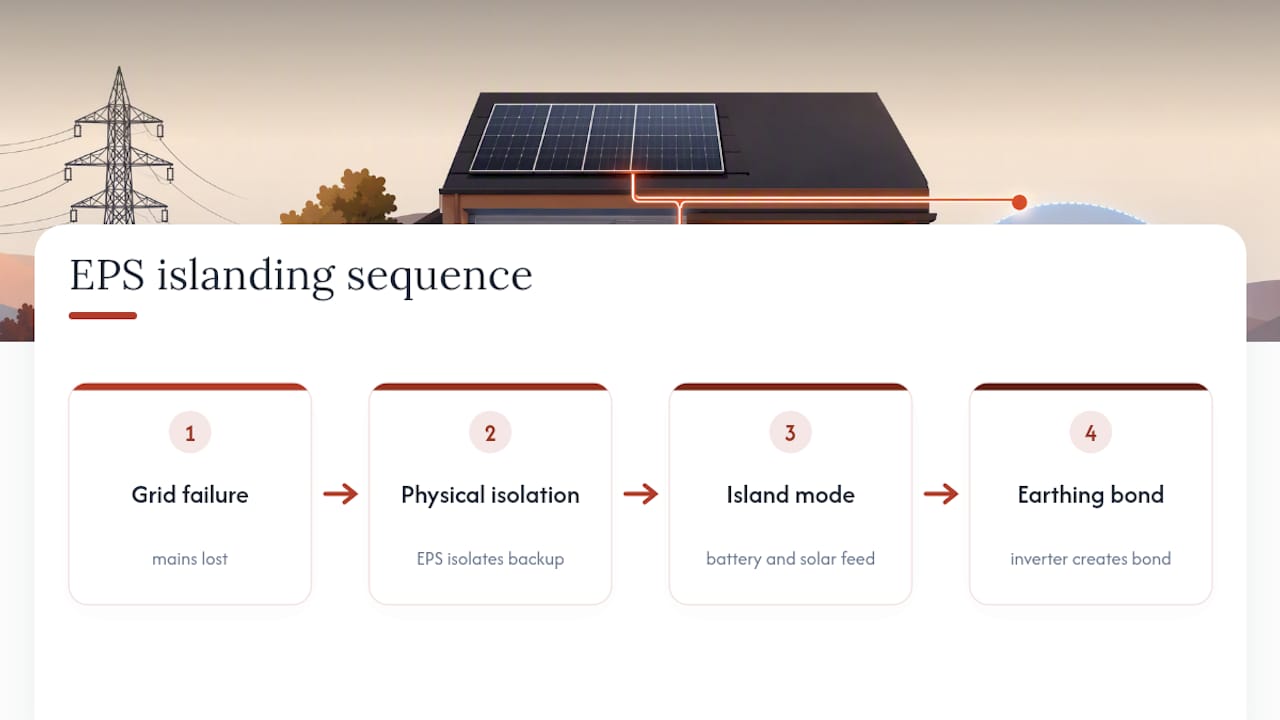 EPS islanding sequence

1

Grid failure

mains lost

→

2

Physical isolation

EPS isolates backup

→

3

Island mode

battery and solar feed

→

4

Earthing bond

inverter creates bond